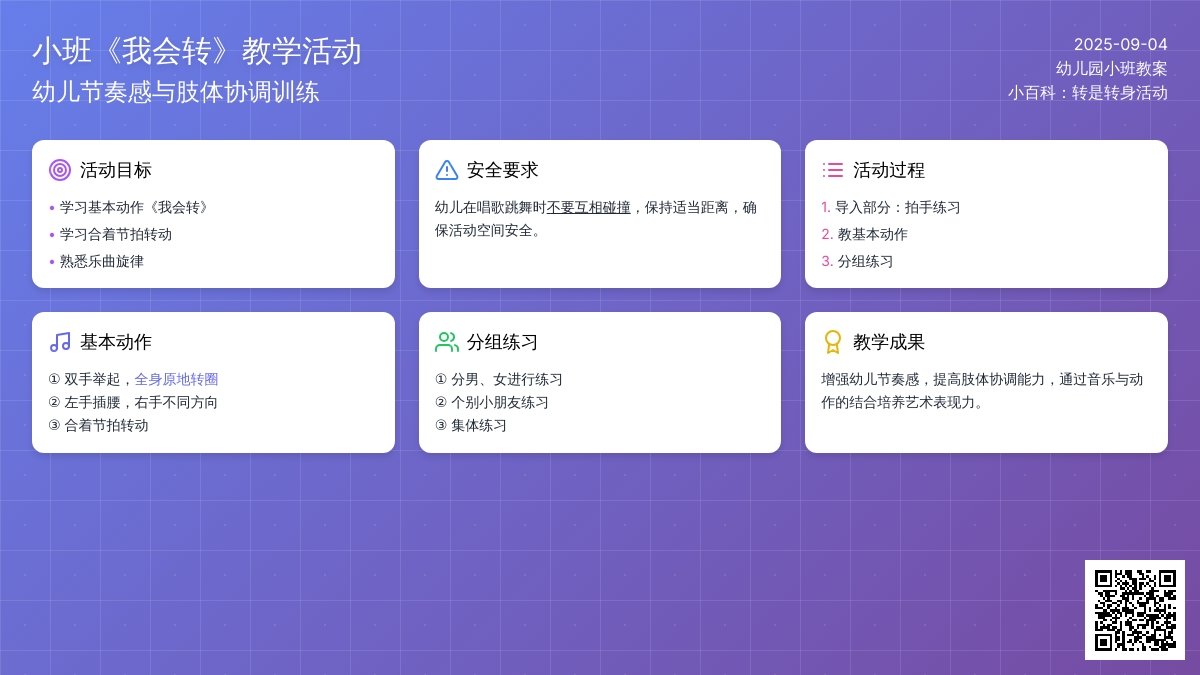 小班《我会转》教学活动
幼儿节奏感与肢体协调训练

2025-09-04
幼儿园小班教案
小百科：转是转身活动

活动目标
• 学习基本动作《我会转》
• 学习合着节拍转动
• 熟悉乐曲旋律

安全要求
幼儿在唱歌跳舞时不要互相碰撞，保持适当距离，确保活动空间安全。

活动过程
1. 导入部分：拍手练习
2. 教基本动作
3. 分组练习

基本动作
① 双手举起，全身原地转圈
② 左手插腰，右手不同方向
③ 合着节拍转动

分组练习
① 分男、女进行练习
② 个别小朋友练习
③ 集体练习

教学成果
增强幼儿节奏感，提高肢体协调能力，通过音乐与动作的结合培养艺术表现力。